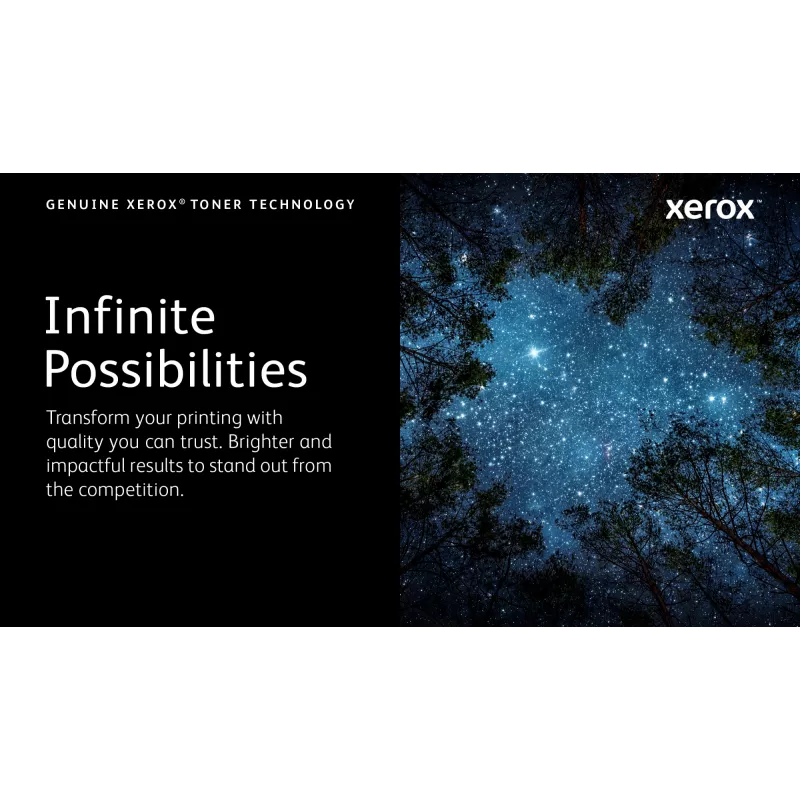 GENUINE XEROX® TONER TECHNOLOGY

xerox™

Infinite Possibilities

Transform your printing with quality you can trust. Brighter and impactful results to stand out from the competition.